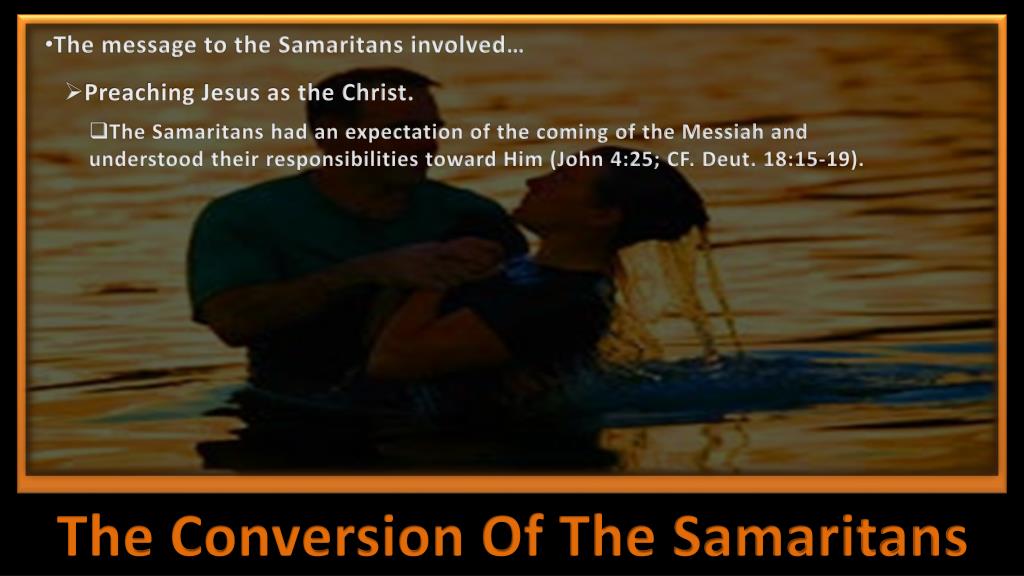 •The message to the Samaritans involved…

➢Preaching Jesus as the Christ.

❑The Samaritans had an expectation of the coming of the Messiah and understood their responsibilities toward Him (John 4:25; CF. Deut. 18:15-19).

The Conversion Of The Samaritans